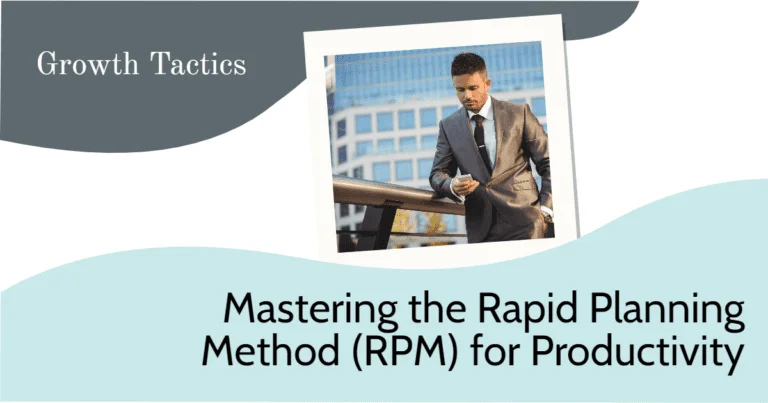 Growth Tactics

Mastering the Rapid Planning Method (RPM) for Productivity